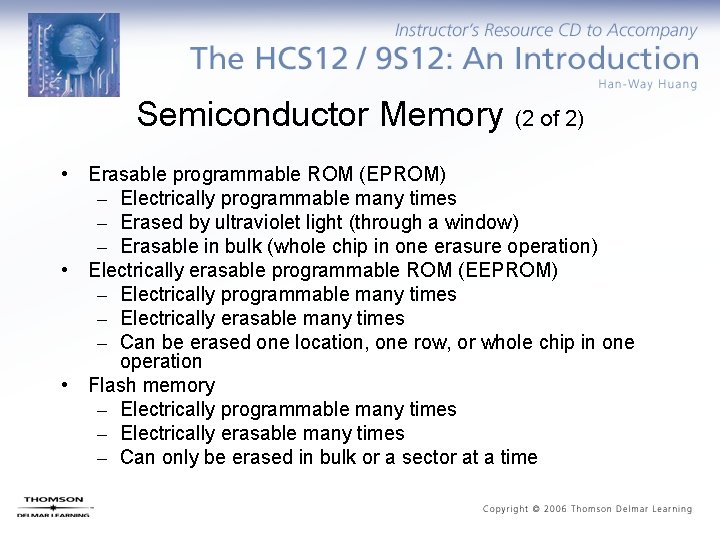 Instructor's Resource CD to Accompany
The HCS12 / 9S12: An Introduction
Han-Way Huang

Semiconductor Memory (2 of 2)

• Erasable programmable ROM (EPROM)
 – Electrically programmable many times
 – Erased by ultraviolet light (through a window)
 – Erasable in bulk (whole chip in one erasure operation)
• Electrically erasable programmable ROM (EEPROM)
 – Electrically programmable many times
 – Electrically erasable many times
 – Can be erased one location, one row, or whole chip in one operation
• Flash memory
 – Electrically programmable many times
 – Electrically erasable many times
 – Can only be erased in bulk or a sector at a time

THOMSON
DELMAR LEARNING

Copyright © 2006 Thomson Delmar Learning